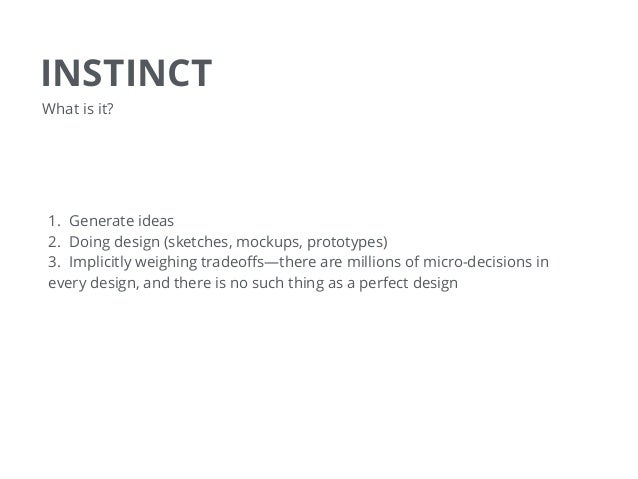 INSTINCT
What is it?

1. Generate ideas
2. Doing design (sketches, mockups, prototypes)
3. Implicitly weighing tradeoffs—there are millions of micro-decisions in every design, and there is no such thing as a perfect design